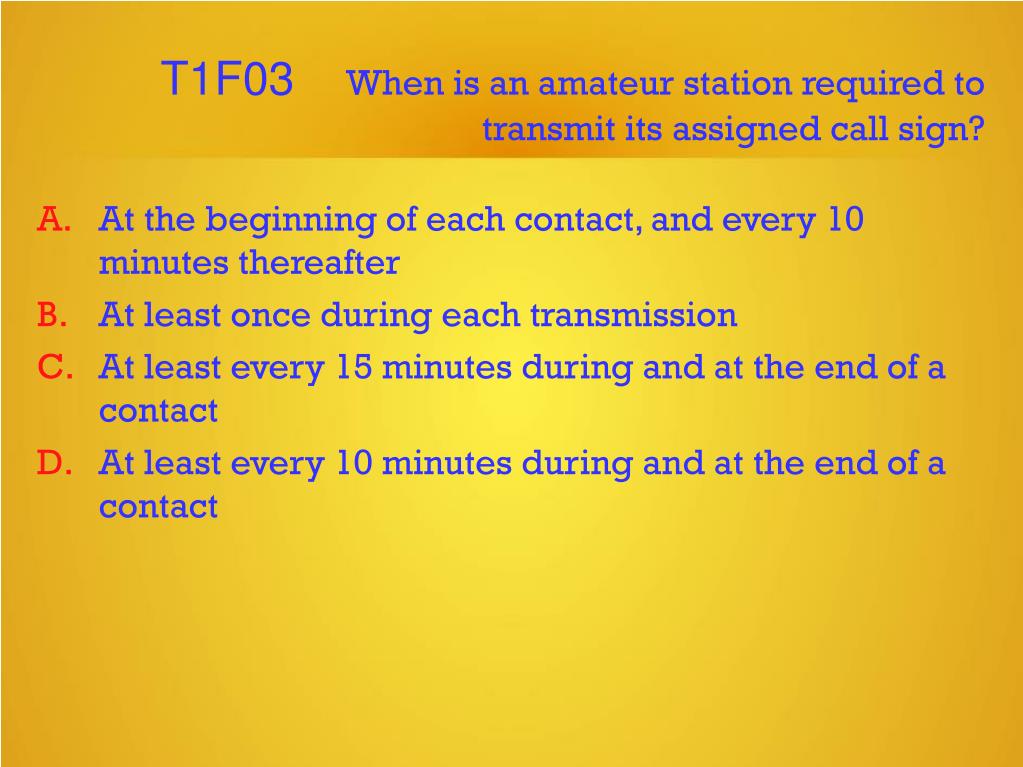 T1F03 When is an amateur station required to transmit its assigned call sign?

A. At the beginning of each contact, and every 10 minutes thereafter
B. At least once during each transmission
C. At least every 15 minutes during and at the end of a contact
D. At least every 10 minutes during and at the end of a contact